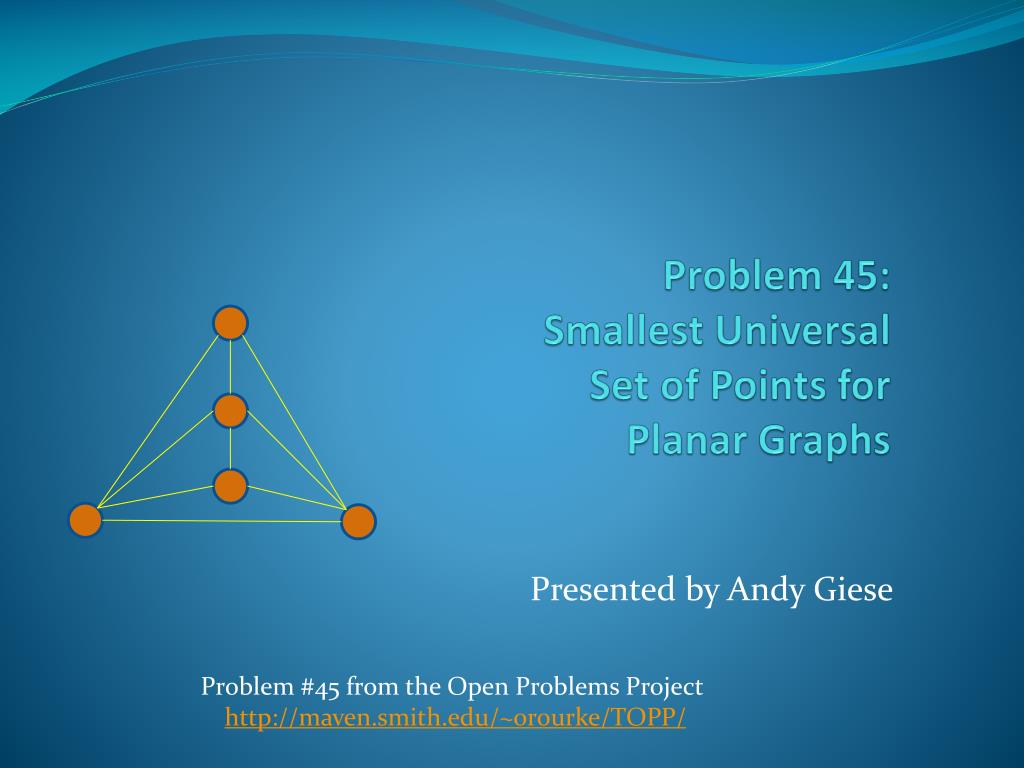 Problem 45:
Smallest Universal Set of Points for Planar Graphs

Presented by Andy Giese

Problem #45 from the Open Problems Project
http://maven.smith.edu/~orourke/TOPP/